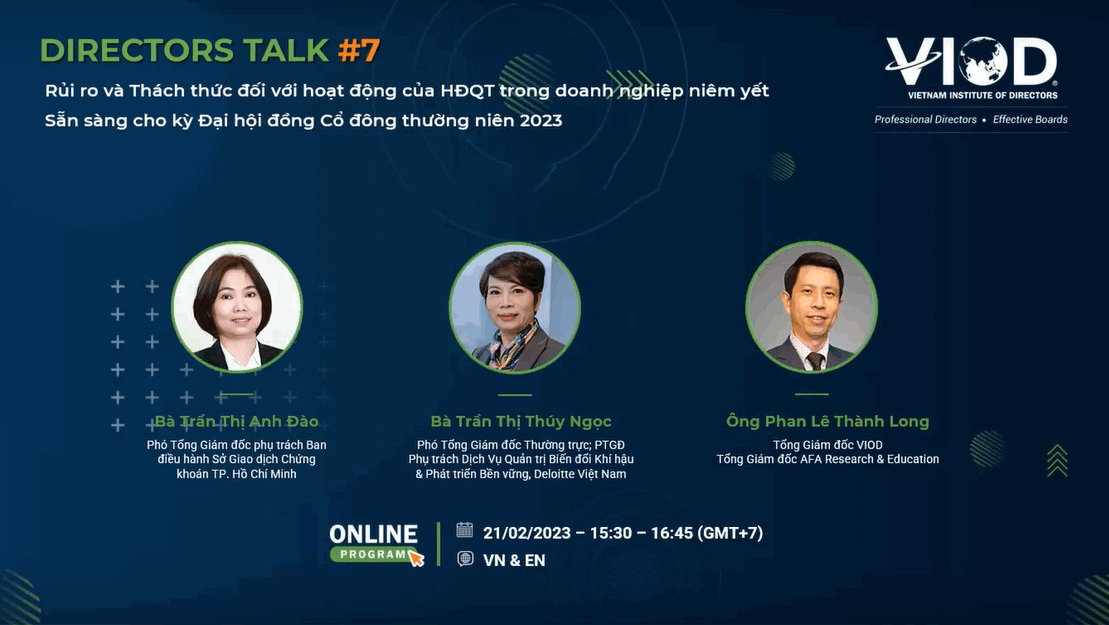 DIRECTORS TALK #7

Rủi ro và Thách thức đối với hoạt động của HĐQT trong doanh nghiệp niêm yết

Sẵn sàng cho kỳ Đại hội đồng Cổ đông thường niên 2023

VIOD
VIETNAM INSTITUTE OF DIRECTORS
Professional Directors • Effective Boards

Bà Trần Thị Anh Đào
Phó Tổng Giám đốc phụ trách Ban điều hành Sở Giao dịch Chứng khoán TP. Hồ Chí Minh

Bà Trần Thị Thúy Ngọc
Phó Tổng Giám đốc Thường trực; PTGĐ Phụ trách Dịch Vụ Quản trị Biến đổi Khí hậu & Phát triển Bền vững, Deloitte Việt Nam

Ông Phan Lê Thành Long
Tổng Giám đốc VIOD
Tổng Giám đốc AFA Research & Education

ONLINE
PROGRAM

21/02/2023 – 15:30 – 16:45 (GMT+7)

VN & EN